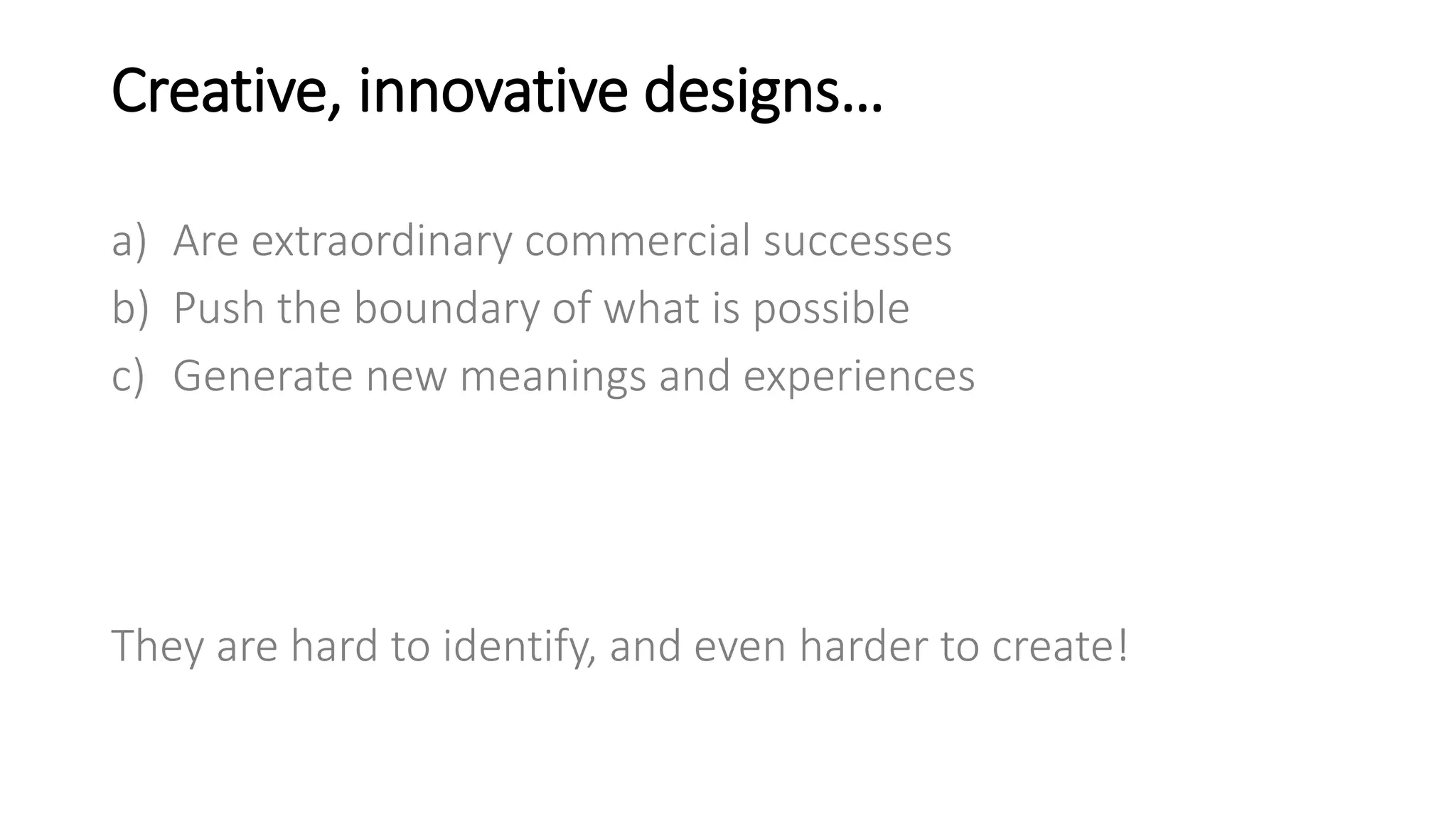 Creative, innovative designs…

a) Are extraordinary commercial successes
b) Push the boundary of what is possible
c) Generate new meanings and experiences

They are hard to identify, and even harder to create!